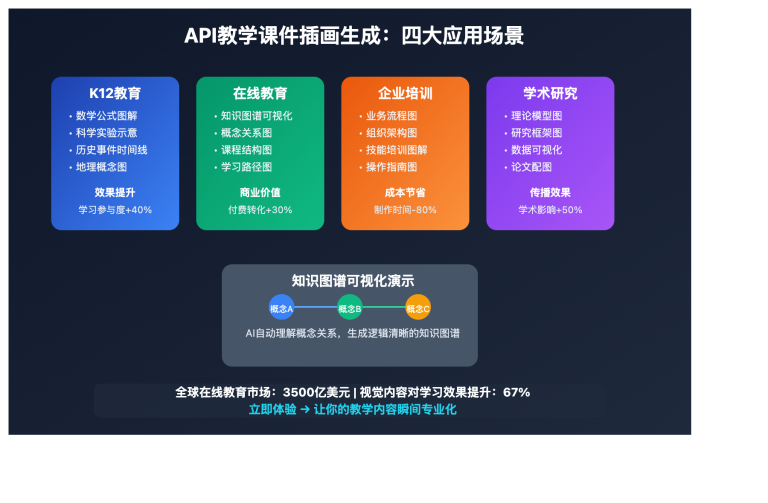 API教学课件插画生成：四大应用场景

K12教育
• 数学公式图解
• 科学实验示意
• 历史事件时间线
• 地理概念图
效果提升
学习参与度+40%

在线教育
• 知识图谱可视化
• 概念关系图
• 课程结构图
• 学习路径图
商业价值
付费转化+30%

企业培训
• 业务流程图
• 组织架构图
• 技能培训图解
• 操作指南图
成本节省
制作时间-80%

学术研究
• 理论模型图
• 研究框架图
• 数据可视化
• 论文配图
传播效果
学术影响+50%

知识图谱可视化演示
概念A 概念B 概念C
AI自动理解概念关系，生成逻辑清晰的知识图谱

全球在线教育市场：3500亿美元 | 视觉内容对学习效果提升：67%
立即体验 → 让你的教学内容瞬间专业化